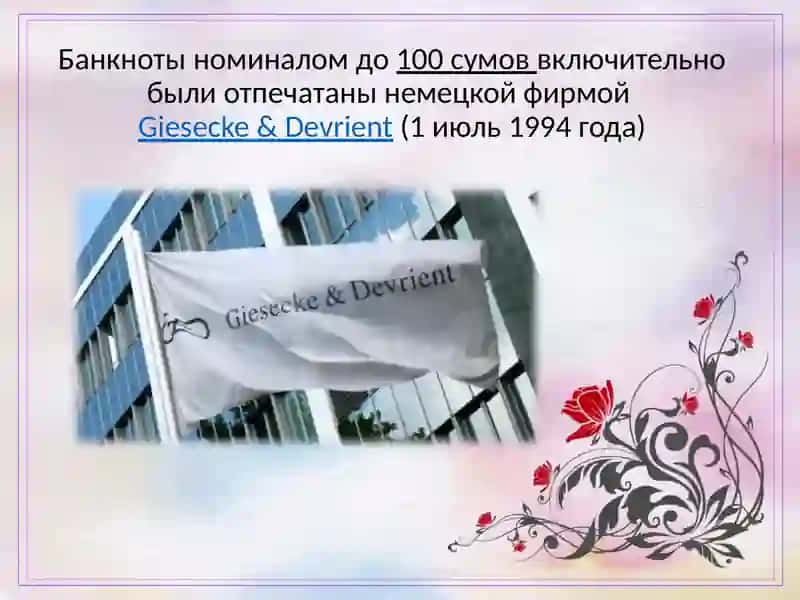 Банкноты номиналом до 100 сумов включительно были отпечатаны немецкой фирмой Giesecke & Devrient (1 июль 1994 года)

Giesecke & Devrient